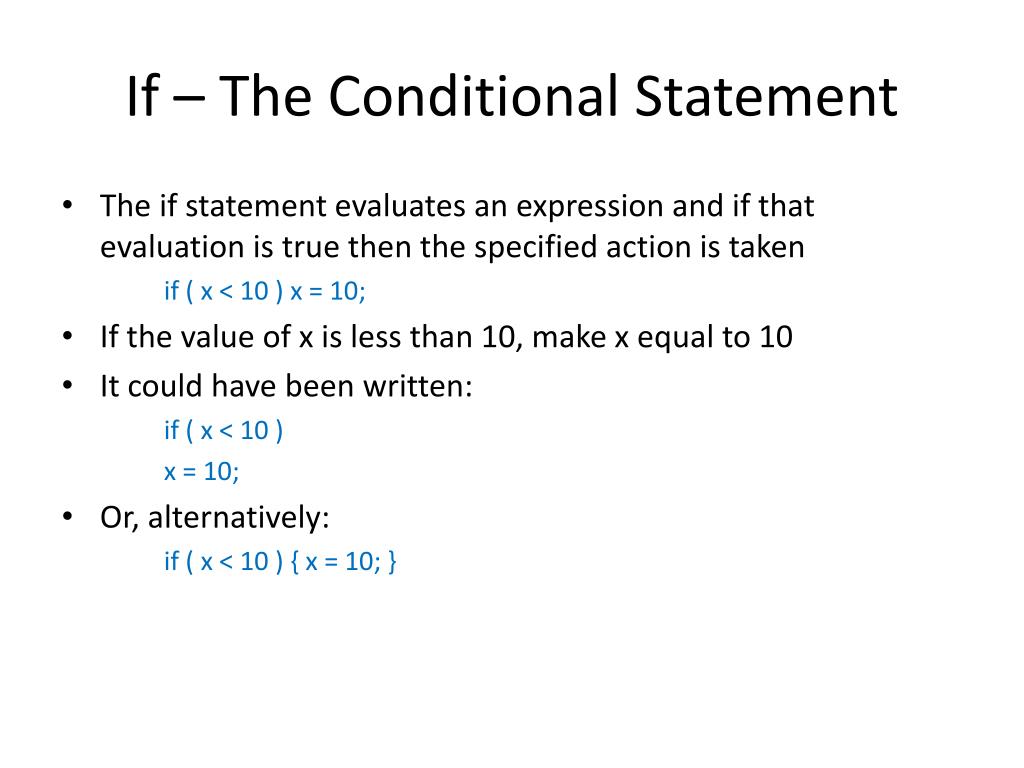 If – The Conditional Statement

• The if statement evaluates an expression and if that evaluation is true then the specified action is taken

if ( x < 10 ) x = 10;

• If the value of x is less than 10, make x equal to 10

• It could have been written:

if ( x < 10 )

x = 10;

• Or, alternatively:

if ( x < 10 ) { x = 10; }